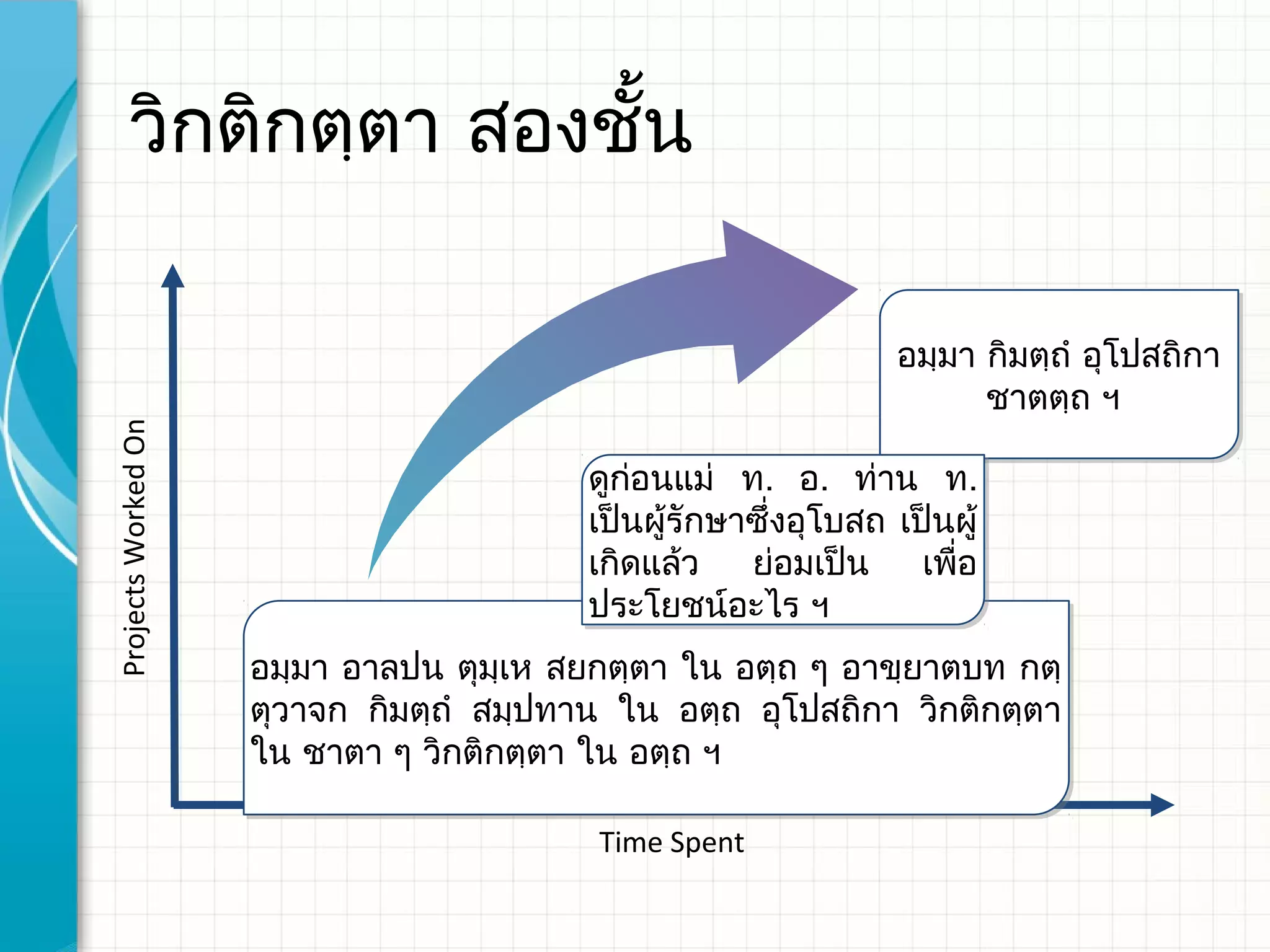 วิกติกตฺตา สองชั้น

Projects Worked On

อมฺมา กิมตฺถํ อุโปสถิกา ชาตตฺถ ฯ

ดูก่อนแม่ ท. อ. ท่าน ท. เป็นผู้รักษาซึ่งอุโบสถ เป็นผู้เกิดแล้ว ย่อมเป็น เพื่อประโยชน์อะไร ฯ

อมฺมา อาลปน ตุมฺเห สยกตฺตา ใน อตฺถ ๆ อาขฺยาตบท กตฺตุวาจก กิมตฺถํ สมฺปทาน ใน อตฺถ อุโปสถิกา วิกติกตฺตา ใน ชาตา ๆ วิกติกตฺตา ใน อตฺถ ฯ

Time Spent